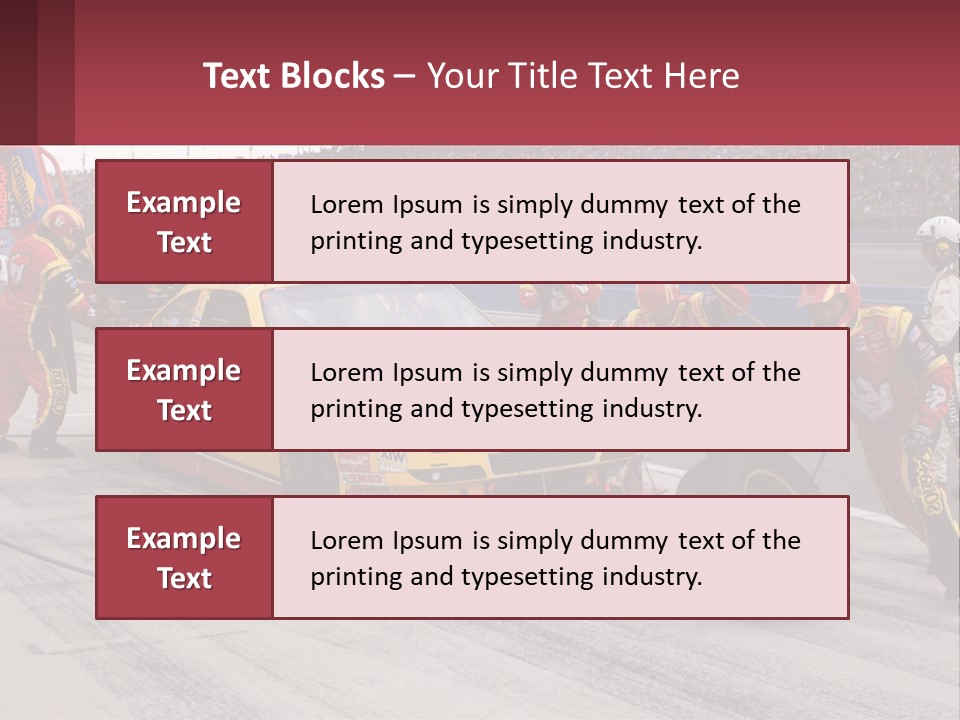 Text Blocks – Your Title Text Here

Example Text

Lorem Ipsum is simply dummy text of the printing and typesetting industry.

Example Text

Lorem Ipsum is simply dummy text of the printing and typesetting industry.

Example Text

Lorem Ipsum is simply dummy text of the printing and typesetting industry.